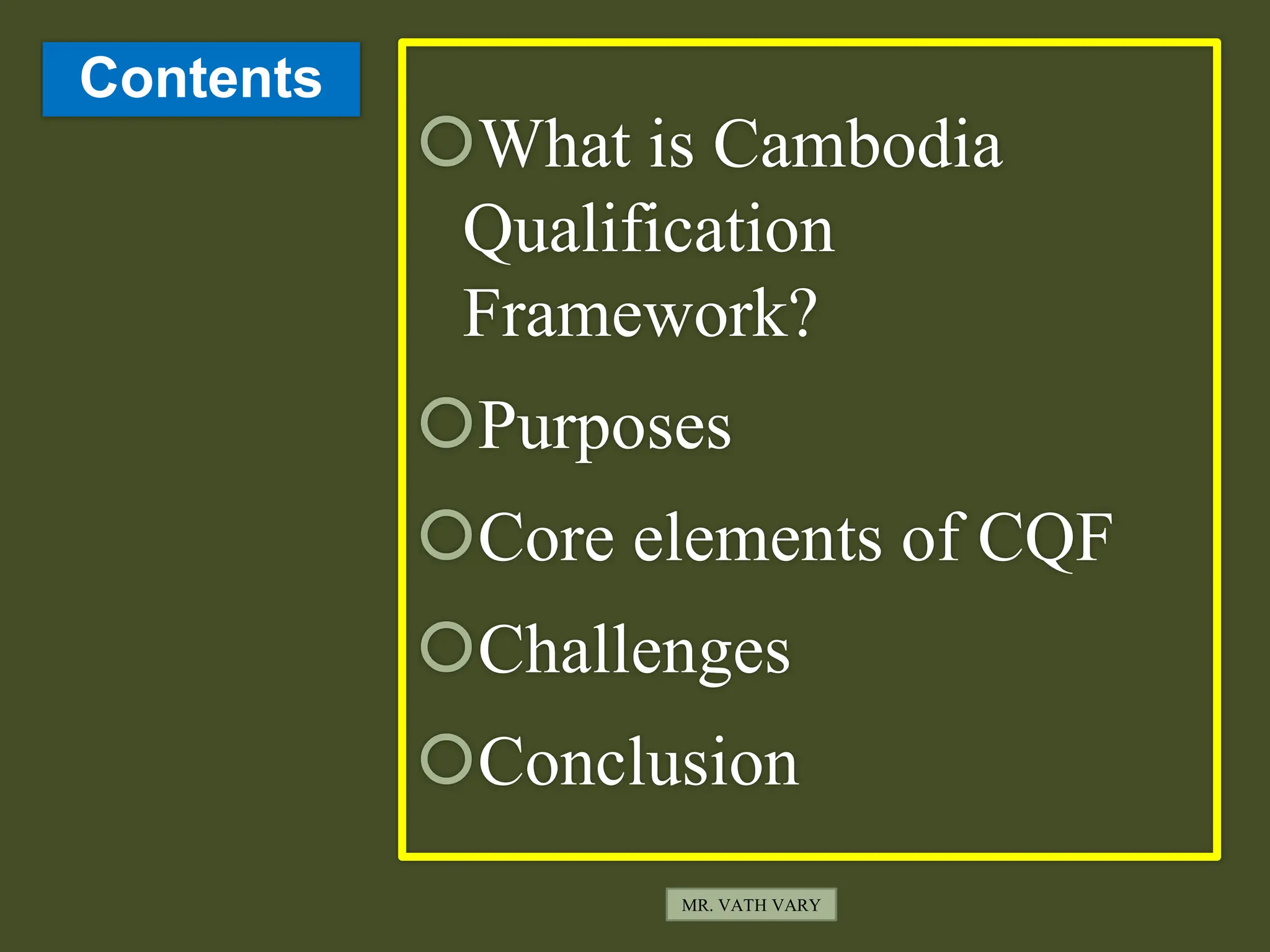 Contents

What is Cambodia Qualification Framework?

Purposes

Core elements of CQF

Challenges

Conclusion

MR. VATH VARY